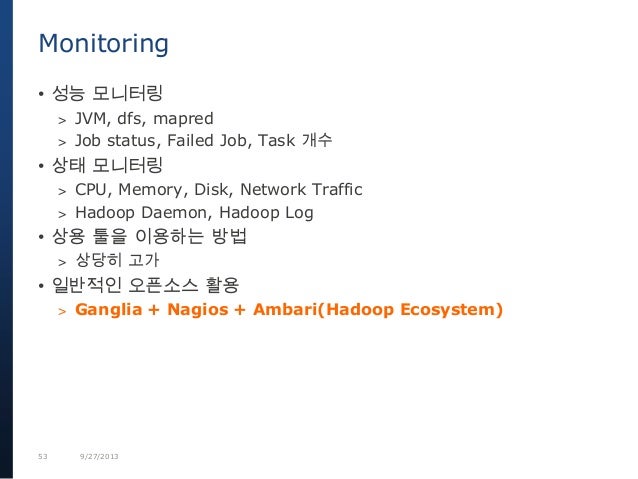 Monitoring

• 성능 모니터링
> JVM, dfs, mapred
> Job status, Failed Job, Task 개수
• 상태 모니터링
> CPU, Memory, Disk, Network Traffic
> Hadoop Daemon, Hadoop Log
• 상용 툴을 이용하는 방법
> 상당히 고가
• 일반적인 오픈소스 활용
> Ganglia + Nagios + Ambari(Hadoop Ecosystem)

53 9/27/2013